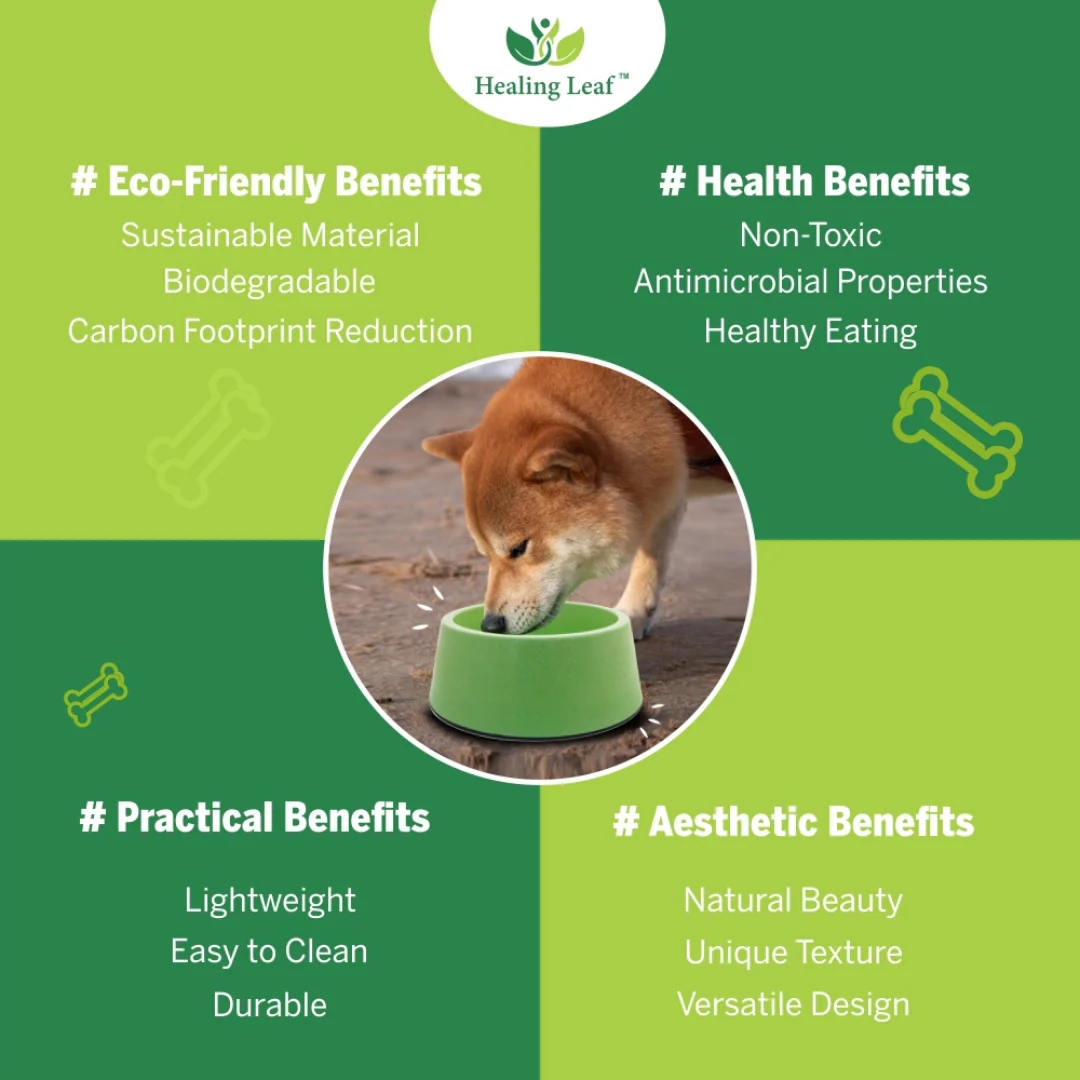 Healing Leaf™

# Eco-Friendly Benefits
Sustainable Material
Biodegradable
Carbon Footprint Reduction

# Health Benefits
Non-Toxic
Antimicrobial Properties
Healthy Eating

# Practical Benefits
Lightweight
Easy to Clean
Durable

# Aesthetic Benefits
Natural Beauty
Unique Texture
Versatile Design